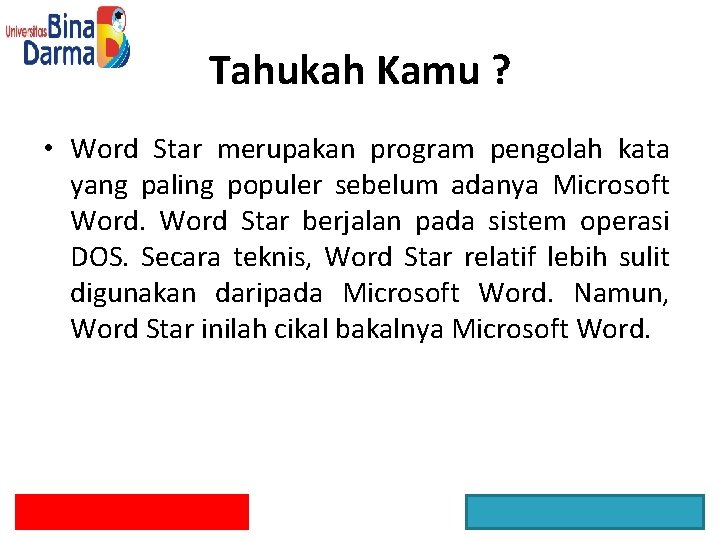 Universitas Bina Darma

Tahukah Kamu ?

• Word Star merupakan program pengolah kata yang paling populer sebelum adanya Microsoft Word. Word Star berjalan pada sistem operasi DOS. Secara teknis, Word Star relatif lebih sulit digunakan daripada Microsoft Word. Namun, Word Star inilah cikal bakalnya Microsoft Word.